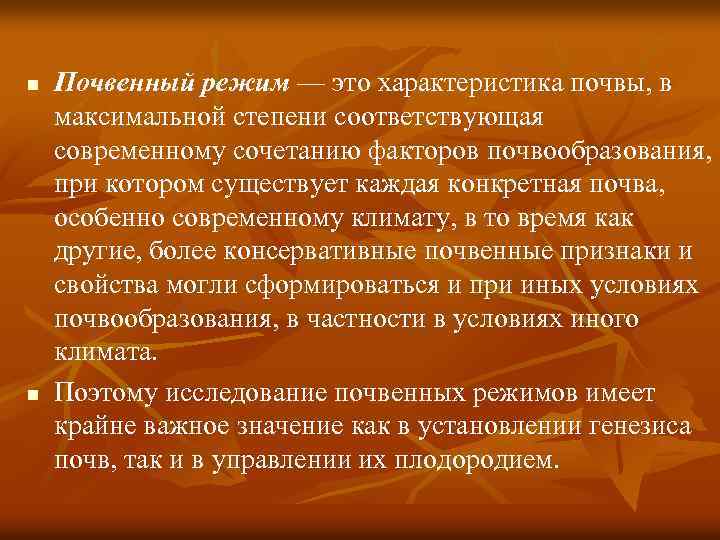 ▪ Почвенный режим — это характеристика почвы, в максимальной степени соответствующая современному сочетанию факторов почвообразования, при котором существует каждая конкретная почва, особенно современному климату, в то время как другие, более консервативные почвенные признаки и свойства могли сформироваться и при иных условиях почвообразования, в частности в условиях иного климата.

▪ Поэтому исследование почвенных режимов имеет крайне важное значение как в установлении генезиса почв, так и в управлении их плодородием.